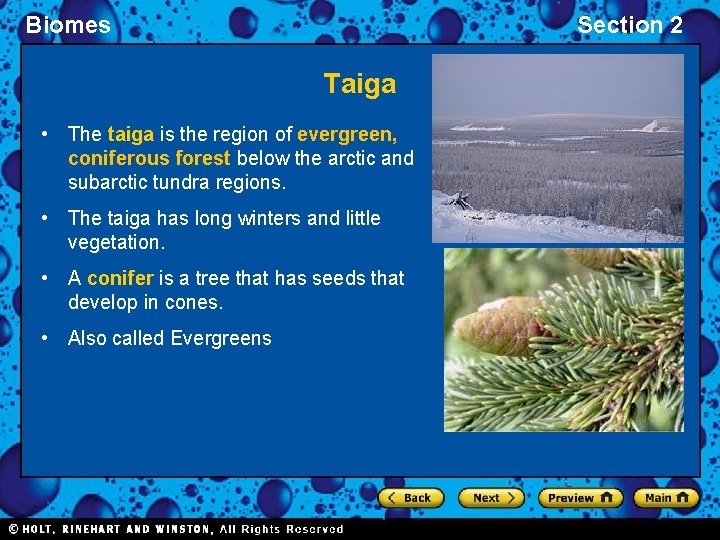 Biomes

Section 2

Taiga

• The taiga is the region of evergreen, coniferous forest below the arctic and subarctic tundra regions.

• The taiga has long winters and little vegetation.

• A conifer is a tree that has seeds that develop in cones.

• Also called Evergreens

Back

Next

Preview

Main

© HOLT, RINEHART AND WINSTON, All Rights Reserved